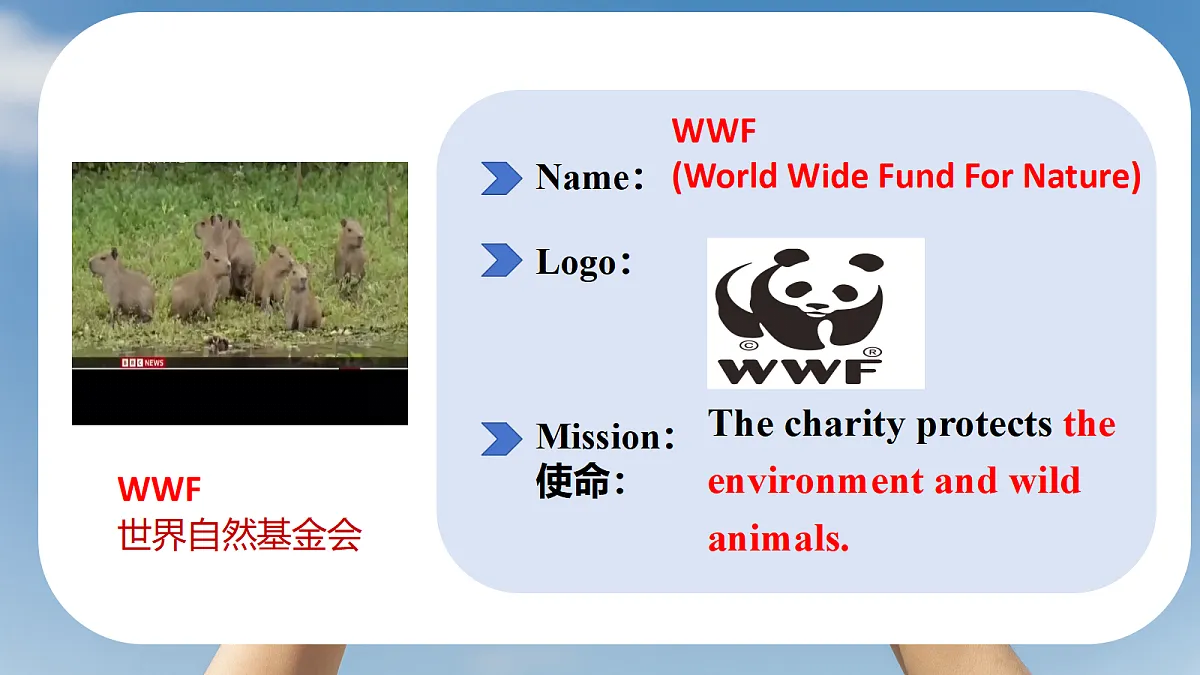 BBC NEWS

WWF
世界自然基金会

Name： WWF
(World Wide Fund For Nature)

Logo：

WWF

Mission：
使命：

The charity protects the environment and wild animals.